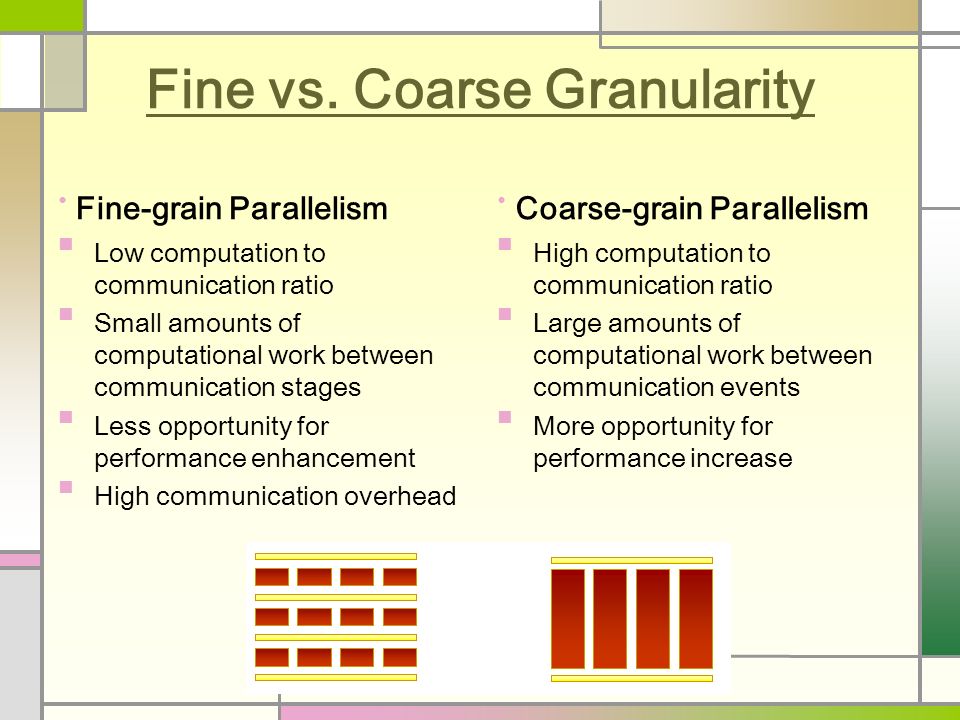 Fine vs. Coarse Granularity

Fine-grain Parallelism

Low computation to communication ratio

Small amounts of computational work between communication stages

Less opportunity for performance enhancement

High communication overhead

Coarse-grain Parallelism

High computation to communication ratio

Large amounts of computational work between communication events

More opportunity for performance increase